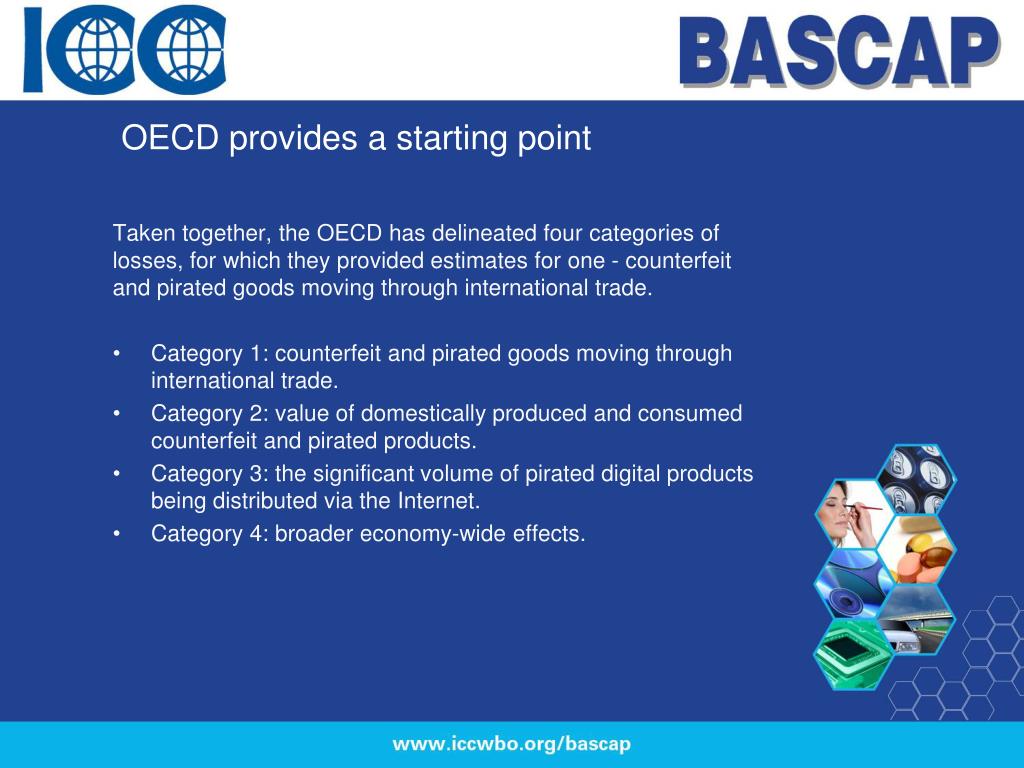 ICC

BASCAP

OECD provides a starting point

Taken together, the OECD has delineated four categories of losses, for which they provided estimates for one - counterfeit and pirated goods moving through international trade.

• Category 1: counterfeit and pirated goods moving through international trade.
• Category 2: value of domestically produced and consumed counterfeit and pirated products.
• Category 3: the significant volume of pirated digital products being distributed via the Internet.
• Category 4: broader economy-wide effects.

www.iccwbo.org/bascap